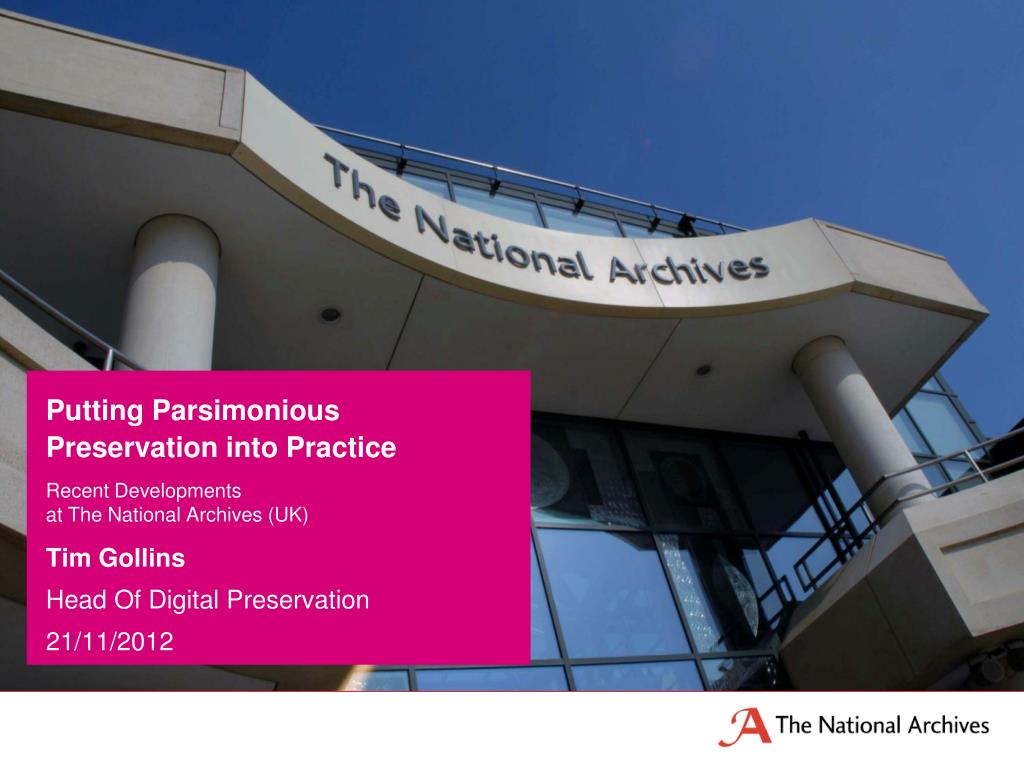 The National Archives

Putting Parsimonious Preservation into Practice

Recent Developments at The National Archives (UK)

Tim Gollins

Head Of Digital Preservation

21/11/2012

The National Archives